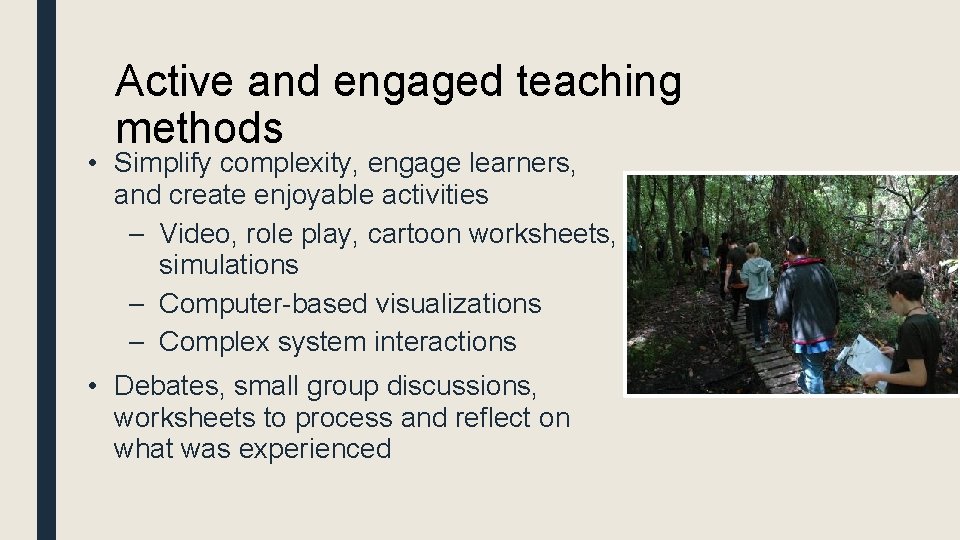 Active and engaged teaching methods

• Simplify complexity, engage learners, and create enjoyable activities
  – Video, role play, cartoon worksheets, simulations
  – Computer-based visualizations
  – Complex system interactions
• Debates, small group discussions, worksheets to process and reflect on what was experienced